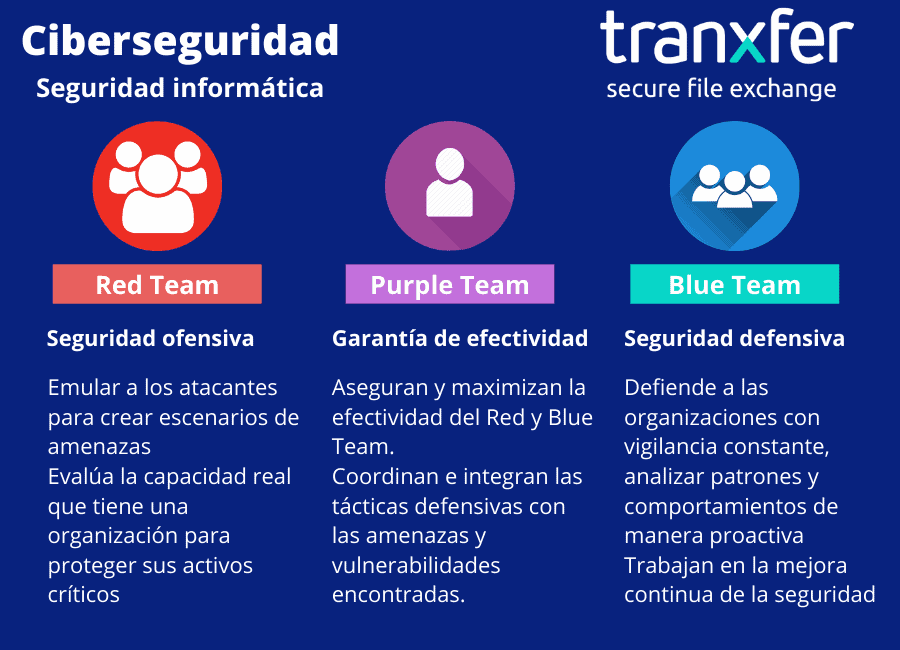 Ciberseguridad

Seguridad informática

tranxfer
secure file exchange

Red Team

Seguridad ofensiva

Emular a los atacantes para crear escenarios de amenazas
Evalúa la capacidad real que tiene una organización para proteger sus activos críticos

Purple Team

Garantía de efectividad

Aseguran y maximizan la efectividad del Red y Blue Team.
Coordinan e integran las tácticas defensivas con las amenazas y vulnerabilidades encontradas.

Blue Team

Seguridad defensiva

Defiende a las organizaciones con vigilancia constante, analizar patrones y comportamientos de manera proactiva
Trabajan en la mejora continua de la seguridad